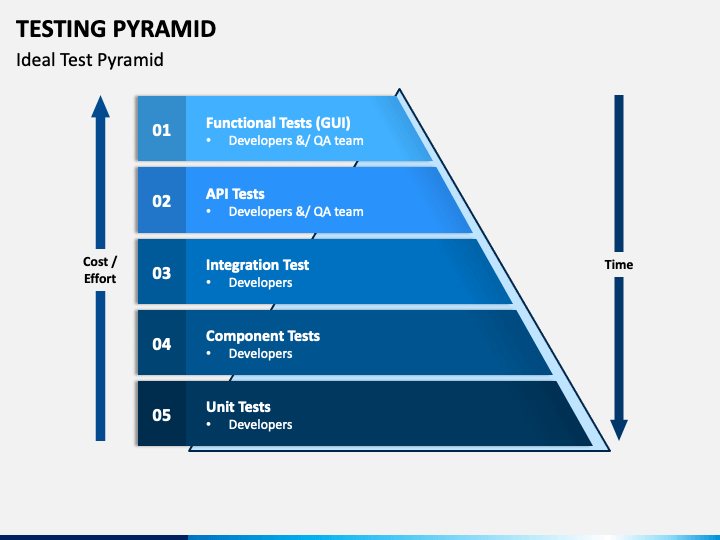 TESTING PYRAMID
Ideal Test Pyramid

Cost / Effort

01 Functional Tests (GUI)
• Developers &/ QA team

02 API Tests
• Developers &/ QA team

03 Integration Test
• Developers

04 Component Tests
• Developers

05 Unit Tests
• Developers

Time